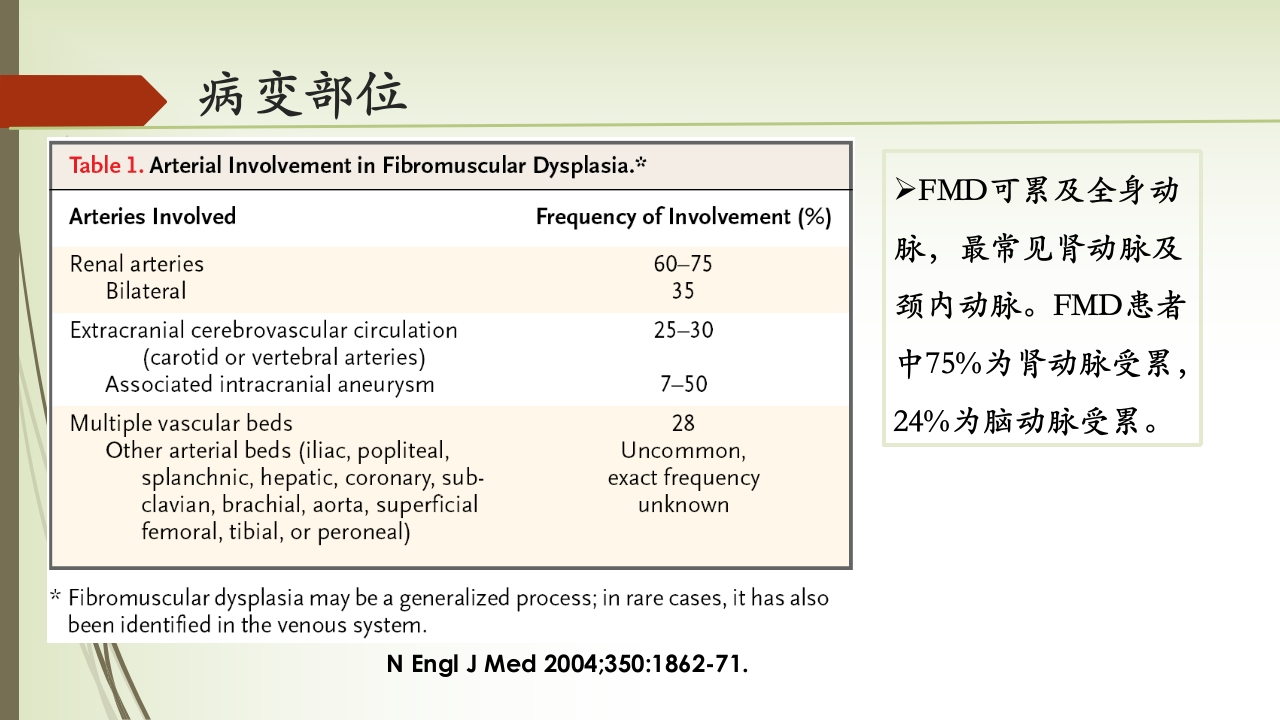 病变部位

Table 1. Arterial Involvement in Fibromuscular Dysplasia.*

| Arteries Involved | Frequency of Involvement (%) |
|---|---|
| Renal arteries | 60–75 |
| Bilateral | 35 |
| Extracranial cerebrovascular circulation (carotid or vertebral arteries) | 25–30 |
| Associated intracranial aneurysm | 7–50 |
| Multiple vascular beds | 28 |
| Other arterial beds (iliac, popliteal, splanchnic, hepatic, coronary, subclavian, brachial, aorta, superficial femoral, tibial, or peroneal) | Uncommon, exact frequency unknown |

* Fibromuscular dysplasia may be a generalized process; in rare cases, it has also been identified in the venous system.

N Engl J Med 2004;350:1862-71.

➢FMD可累及全身动脉，最常见肾动脉及颈内动脉。FMD患者中75%为肾动脉受累，24%为脑动脉受累。